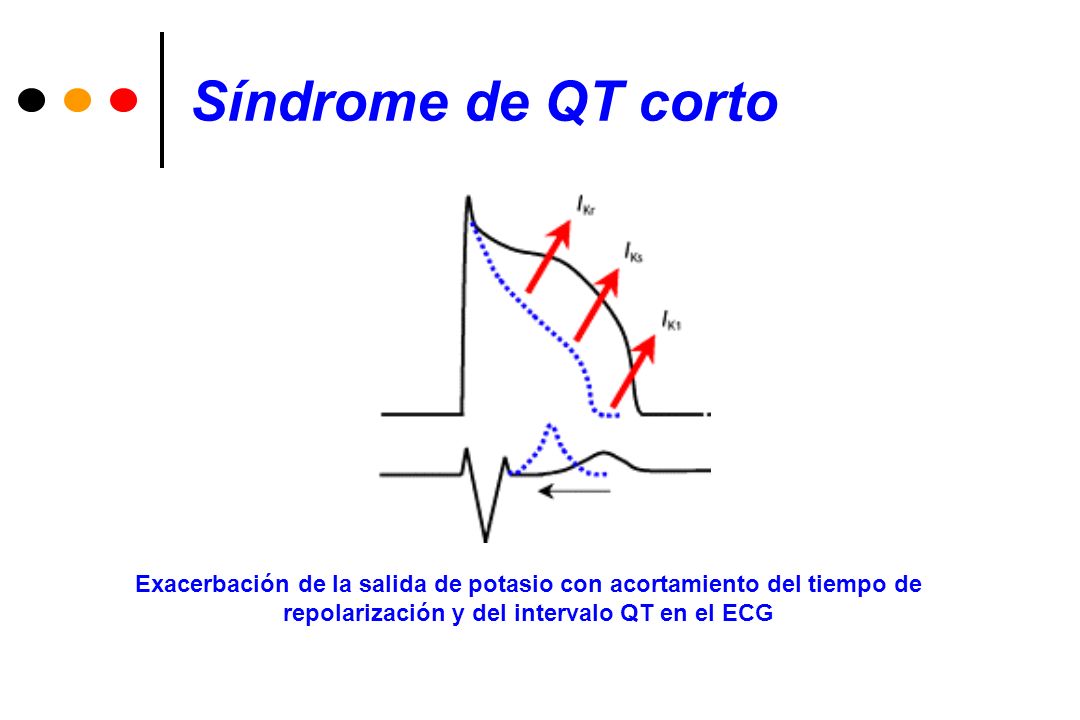 Síndrome de QT corto

$I_{Kr}$

$I_{Ks}$

$I_{K1}$

Exacerbación de la salida de potasio con acortamiento del tiempo de repolarización y del intervalo QT en el ECG